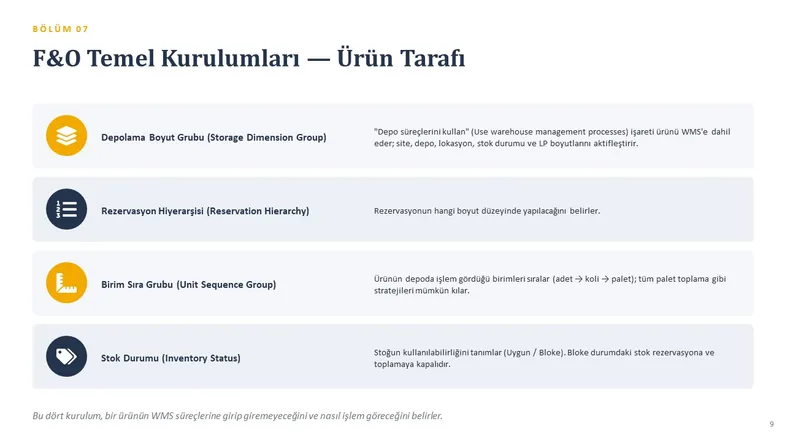 BÖLÜM 07

F&O Temel Kurulumları — Ürün Tarafı

Depolama Boyut Grubu (Storage Dimension Group)

"Depo süreçlerini kullan" (Use warehouse management processes) işareti ürünü WMS'e dahil eder; site, depo, lokasyon, stok durumu ve LP boyutlarını aktifleştirir.

Rezervasyon Hiyerarşisi (Reservation Hierarchy)

Rezervasyonun hangi boyut düzeyinde yapılacağını belirler.

Birim Sıra Grubu (Unit Sequence Group)

Ürünün depoda işlem gördüğü birimleri sıralar (adet → koli → palet); tüm palet toplama gibi stratejileri mümkün kılar.

Stok Durumu (Inventory Status)

Stoğun kullanılabilirliğini tanımlar (Uygun / Bloke). Bloke durumdaki stok rezervasyona ve toplamaya kapalıdır.

Bu dört kurulum, bir ürünün WMS süreçlerine girip giremeyeceğini ve nasıl işlem göreceğini belirler.

9